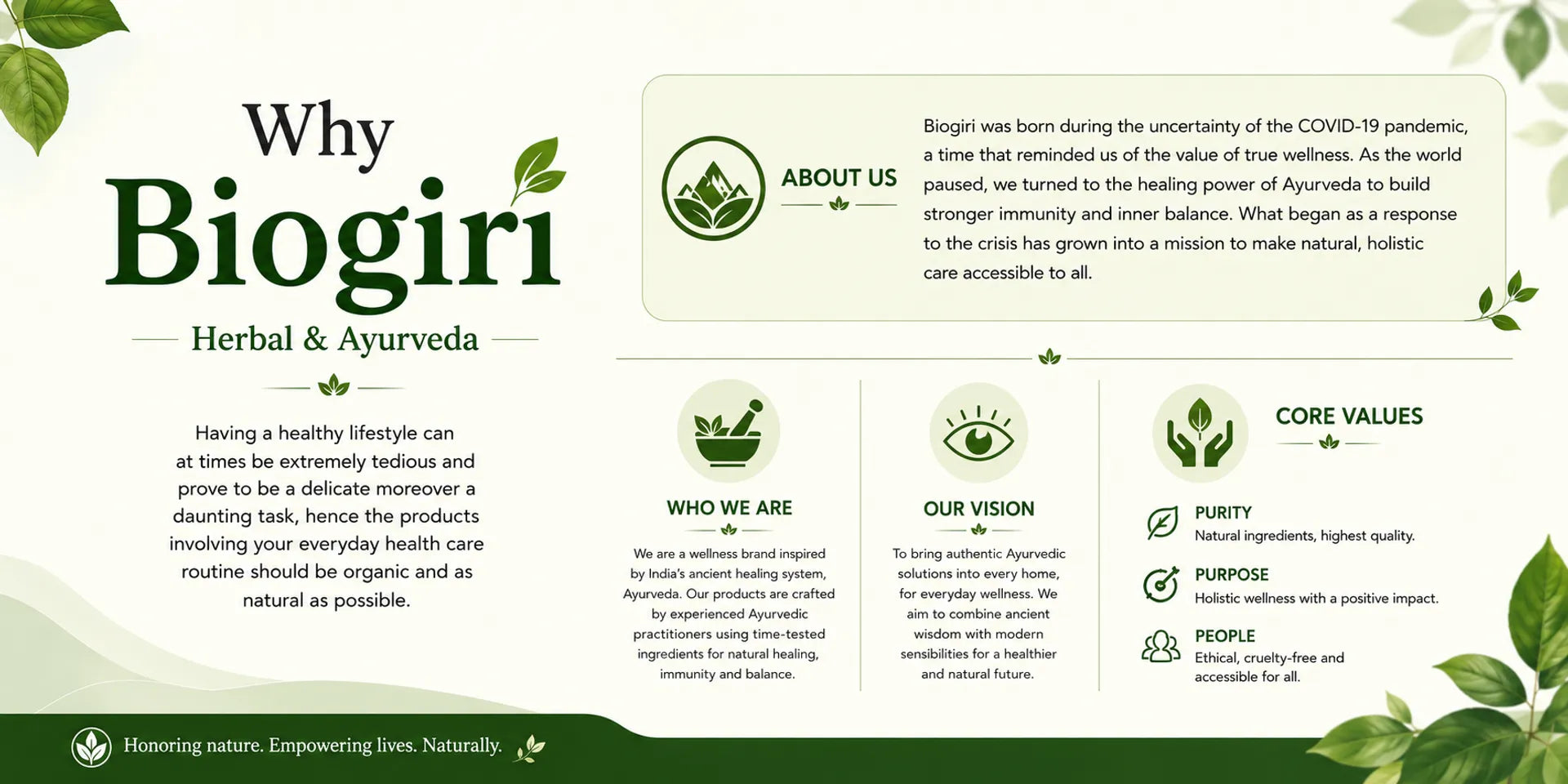 Why Biogiri

Herbal & Ayurveda

Having a healthy lifestyle can at times be extremely tedious and prove to be a delicate moreover a daunting task, hence the products involving your everyday health care routine should be organic and as natural as possible.

ABOUT US

Biogiri was born during the uncertainty of the COVID-19 pandemic, a time that reminded us of the value of true wellness. As the world paused, we turned to the healing power of Ayurveda to build stronger immunity and inner balance. What began as a response to the crisis has grown into a mission to make natural, holistic care accessible to all.

WHO WE ARE

We are a wellness brand inspired by India's ancient healing system, Ayurveda. Our products are crafted by experienced Ayurvedic practitioners using time-tested ingredients for natural healing, immunity and balance.

OUR VISION

To bring authentic Ayurvedic solutions into every home, for everyday wellness. We aim to combine ancient wisdom with modern sensibilities for a healthier and natural future.

CORE VALUES

PURITY
Natural ingredients, highest quality.

PURPOSE
Holistic wellness with a positive impact.

PEOPLE
Ethical, cruelty-free and accessible for all.

Honoring nature. Empowering lives. Naturally.